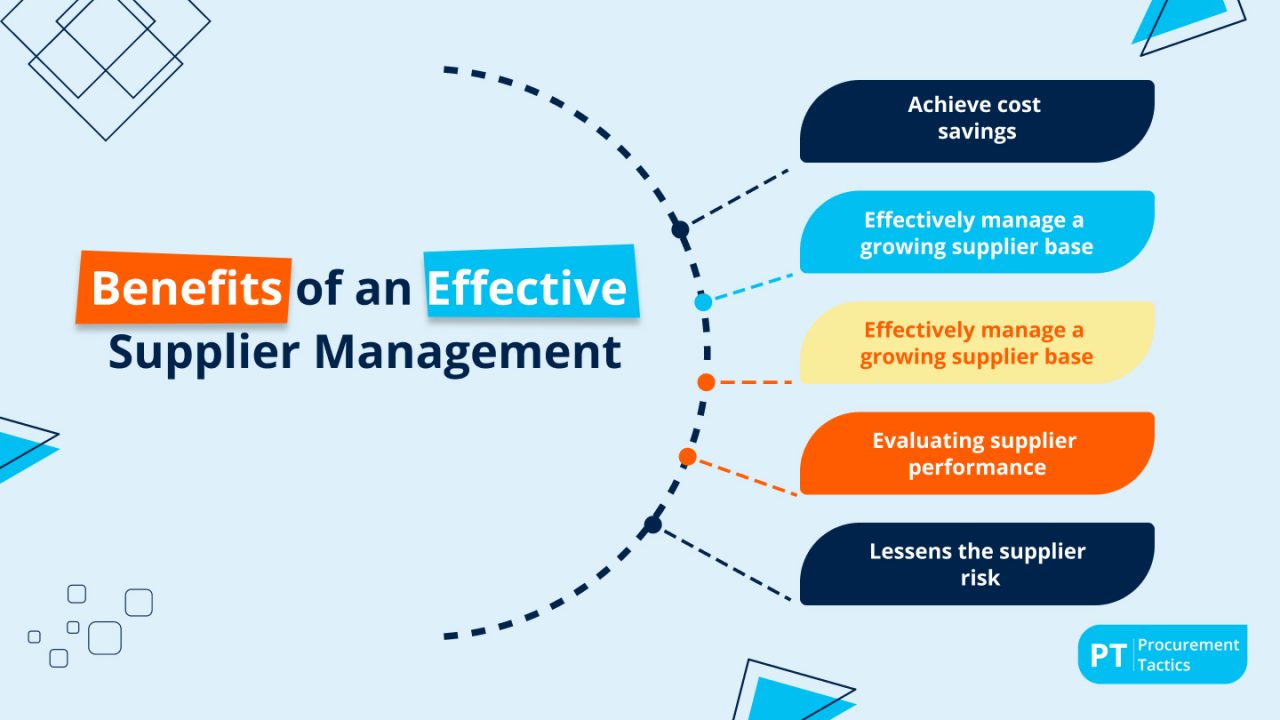 Benefits of an Effective Supplier Management

Achieve cost savings

Effectively manage a growing supplier base

Effectively manage a growing supplier base

Evaluating supplier performance

Lessens the supplier risk

PT Procurement Tactics